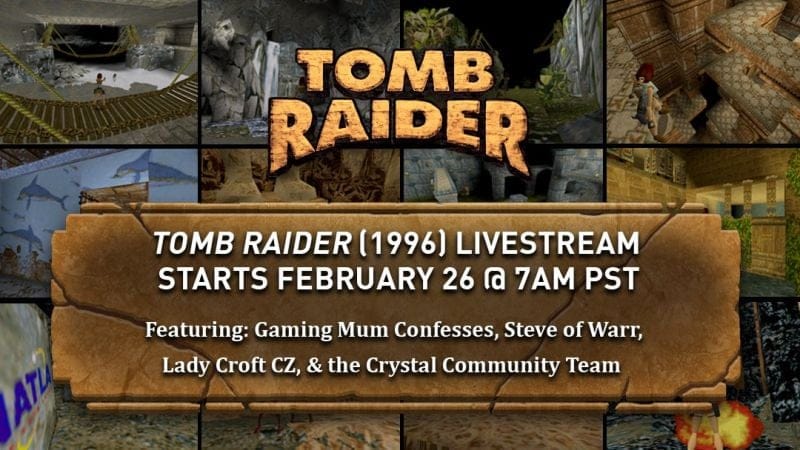 TOMB RAIDER

TOMB RAIDER (1996) LIVESTREAM STARTS FEBRUARY 26 @ 7AM PST

Featuring: Gaming Mum Confesses, Steve of Warr, Lady Croft CZ, & the Crystal Community Team

ATLA